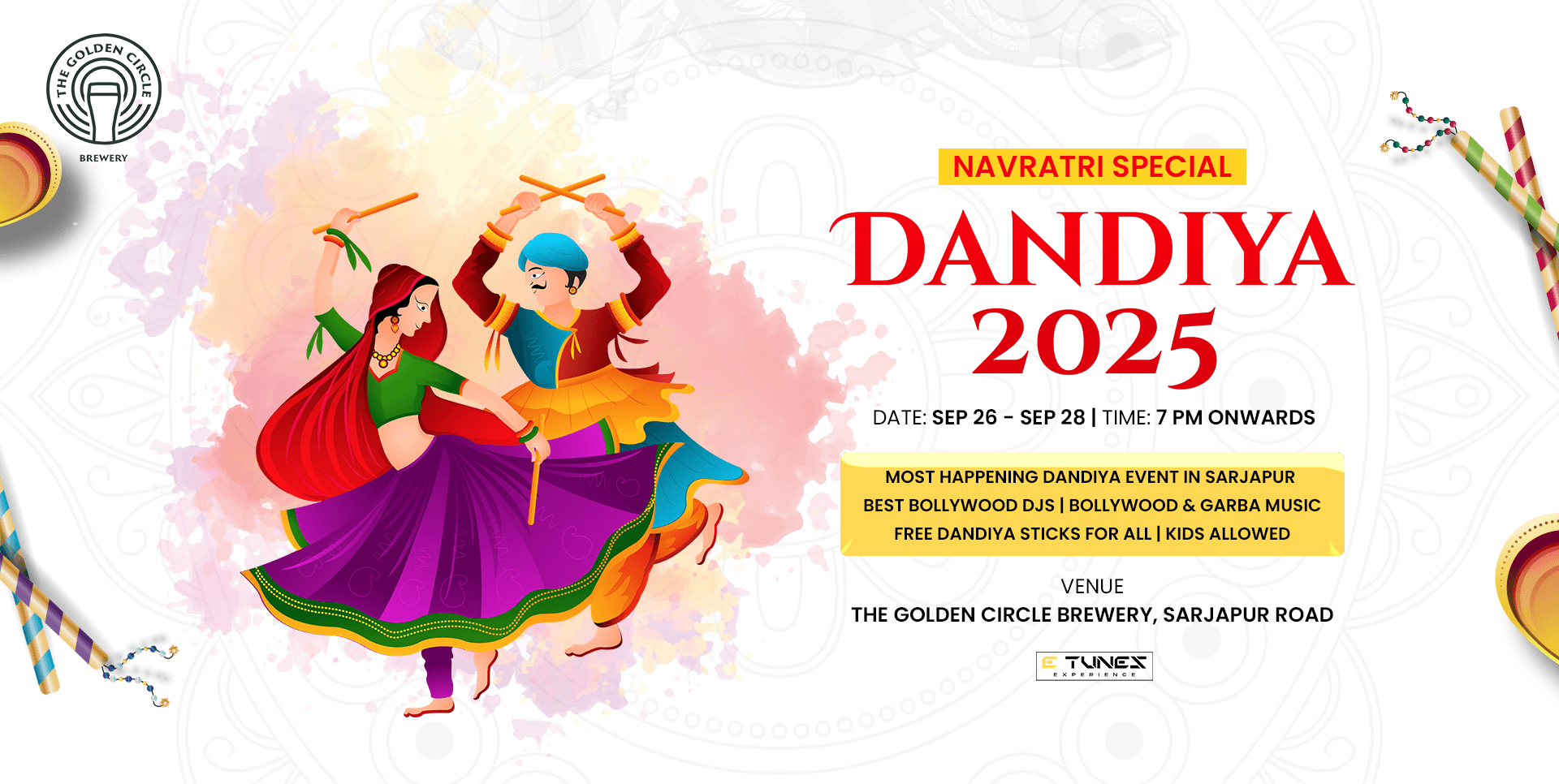 THE GOLDEN CIRCLE
BREWERY

NAVRATRI SPECIAL

DANDIYA
2025

DATE: SEP 26 - SEP 28 | TIME: 7 PM ONWARDS

MOST HAPPENING DANDIYA EVENT IN SARJAPUR
BEST BOLLYWOOD DJS | BOLLYWOOD & GARBA MUSIC
FREE DANDIYA STICKS FOR ALL | KIDS ALLOWED

VENUE
THE GOLDEN CIRCLE BREWERY, SARJAPUR ROAD

E TUNES
EXPERIENCE